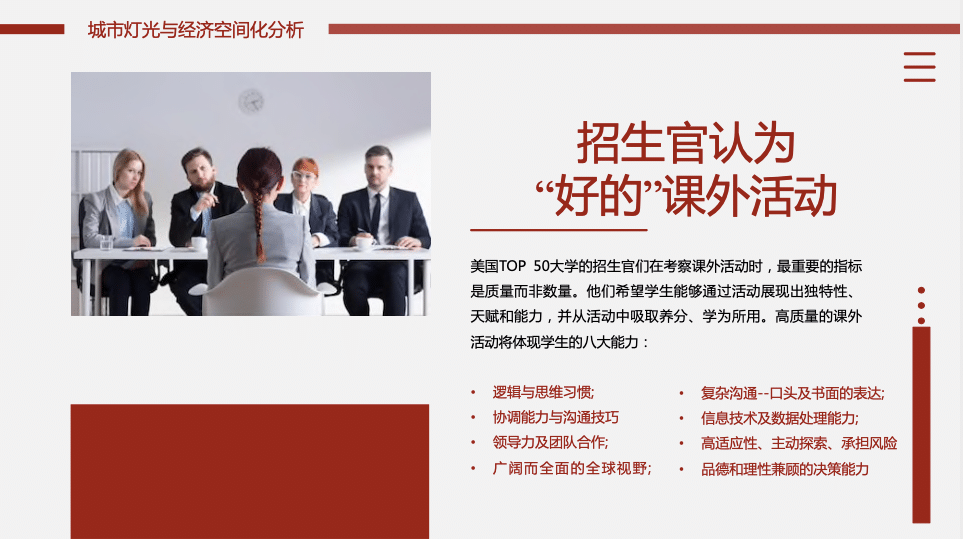 城市灯光与经济空间化分析

招生官认为
“好的”课外活动

美国TOP 50大学的招生官们在考察课外活动时，最重要的指标是质量而非数量。他们希望学生能够通过活动展现出独特性、天赋和能力，并从活动中吸取养分、学为所用。高质量的课外活动将体现学生的八大能力：

• 逻辑与思维习惯;
• 协调能力与沟通技巧
• 领导力及团队合作;
• 广阔而全面的全球视野;

• 复杂沟通--口头及书面的表达;
• 信息技术及数据处理能力;
• 高适应性、主动探索、承担风险
• 品德和理性兼顾的决策能力